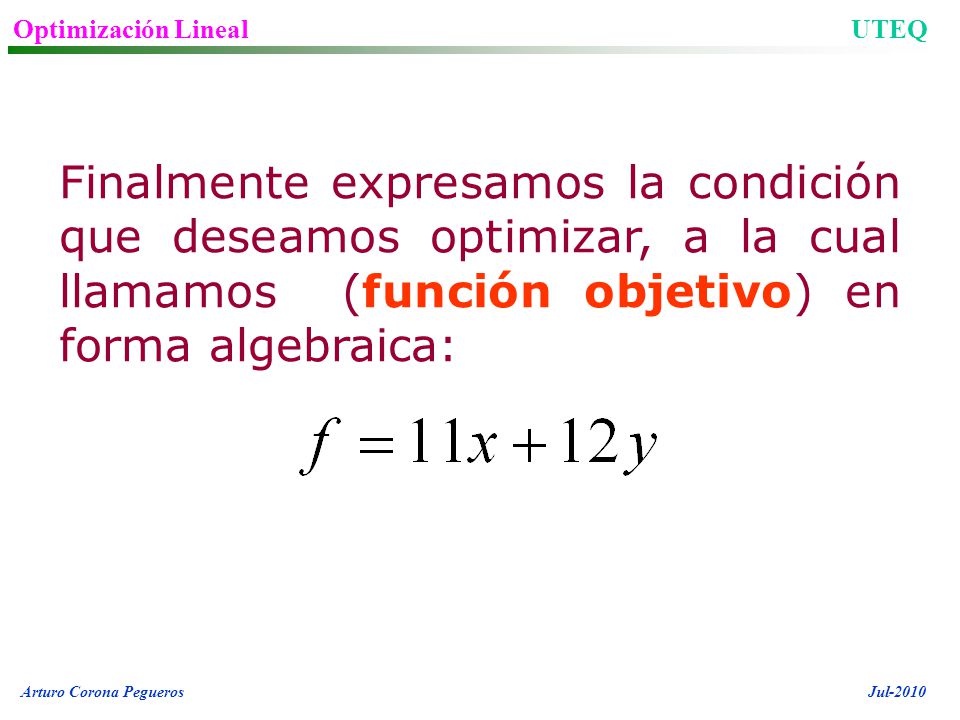 Optimización Lineal

UTEQ

Finalmente expresamos la condición que deseamos optimizar, a la cual llamamos (función objetivo) en forma algebraica:

$f = 11x + 12y$

Arturo Corona Pegueros

Jul-2010